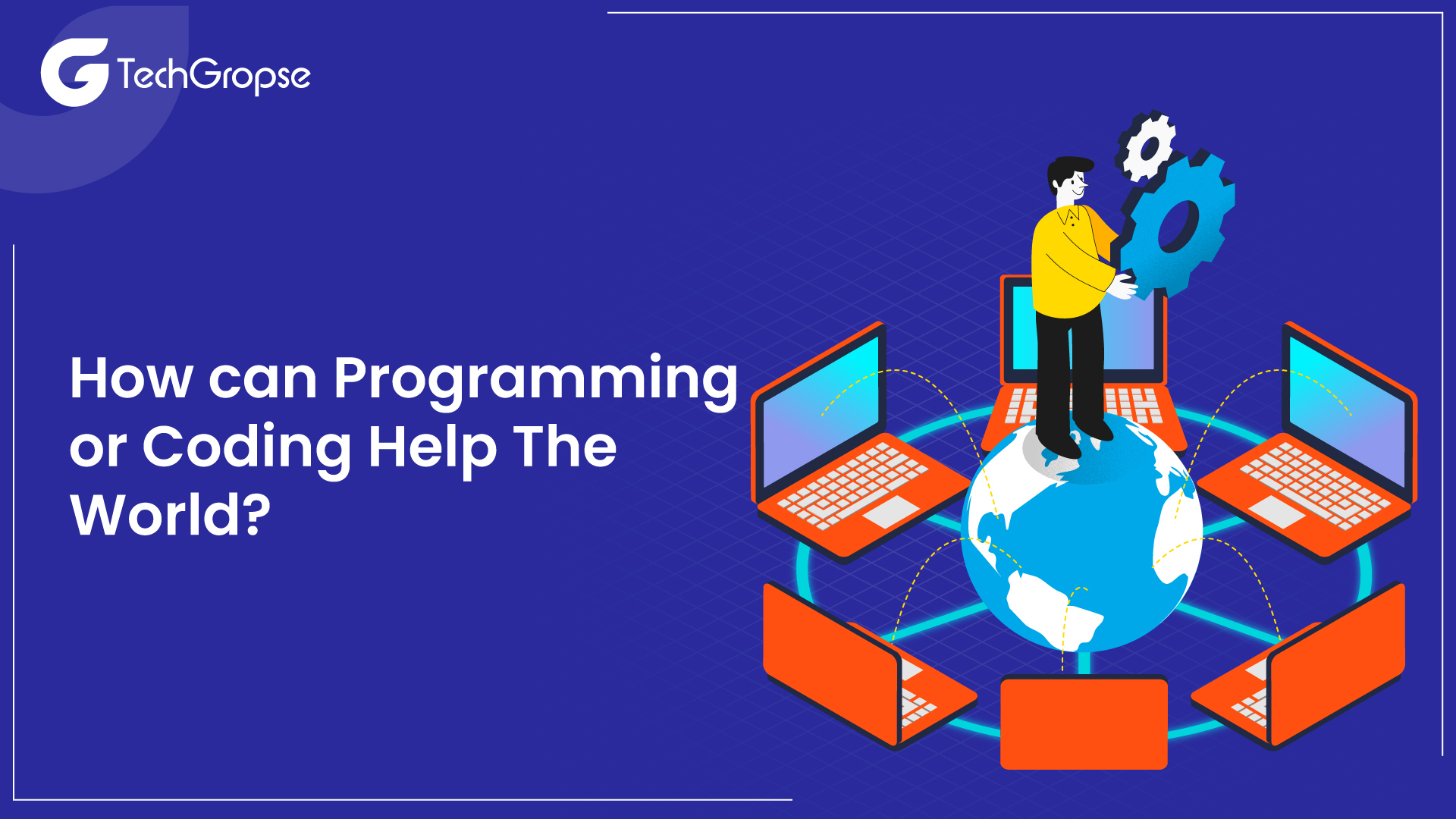 TechGropse

How can Programming or Coding Help The World?